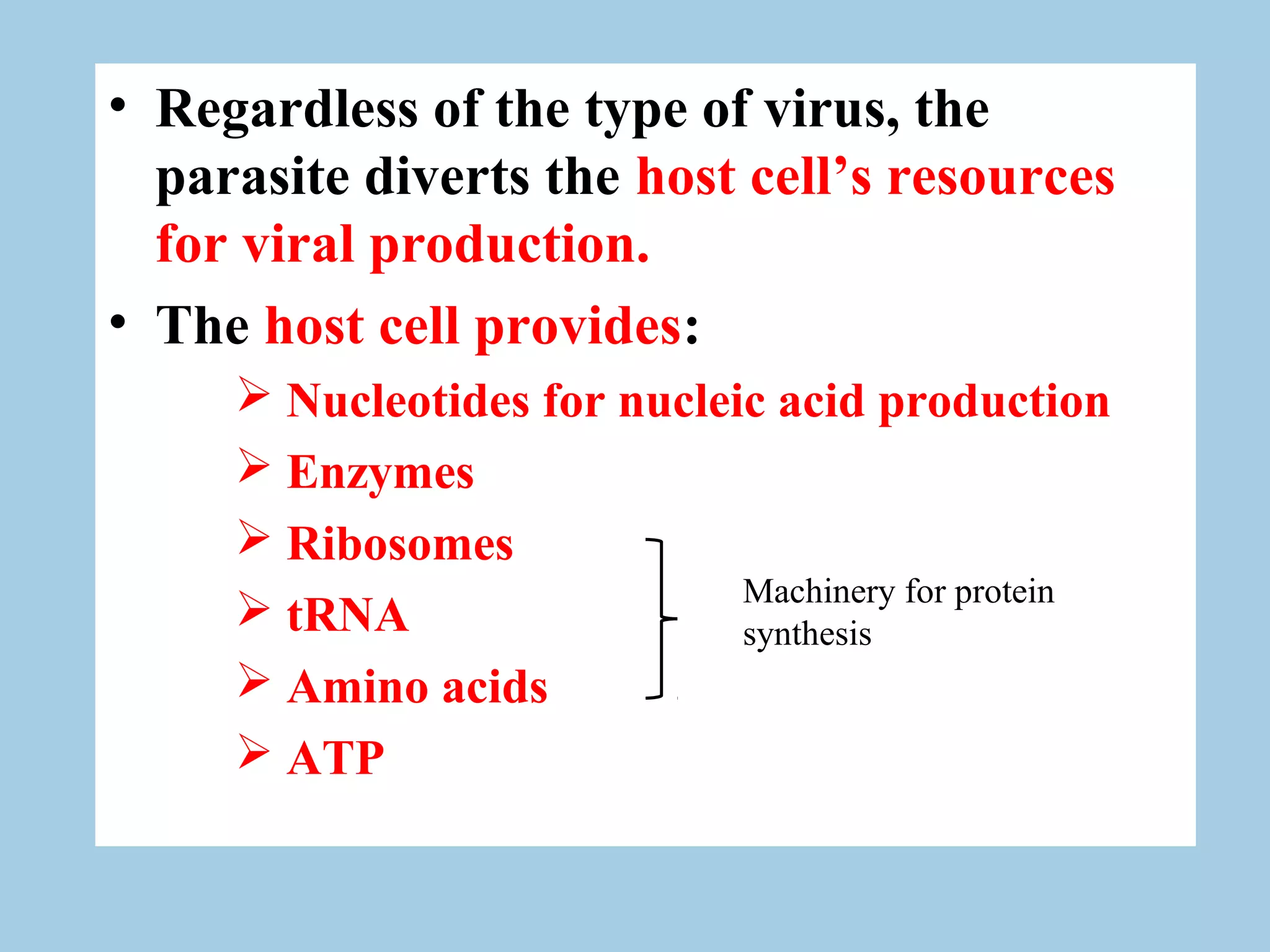 • Regardless of the type of virus, the parasite diverts the host cell’s resources for viral production.

• The host cell provides:

➢ Nucleotides for nucleic acid production
➢ Enzymes
➢ Ribosomes
➢ tRNA
➢ Amino acids
➢ ATP

Machinery for protein synthesis